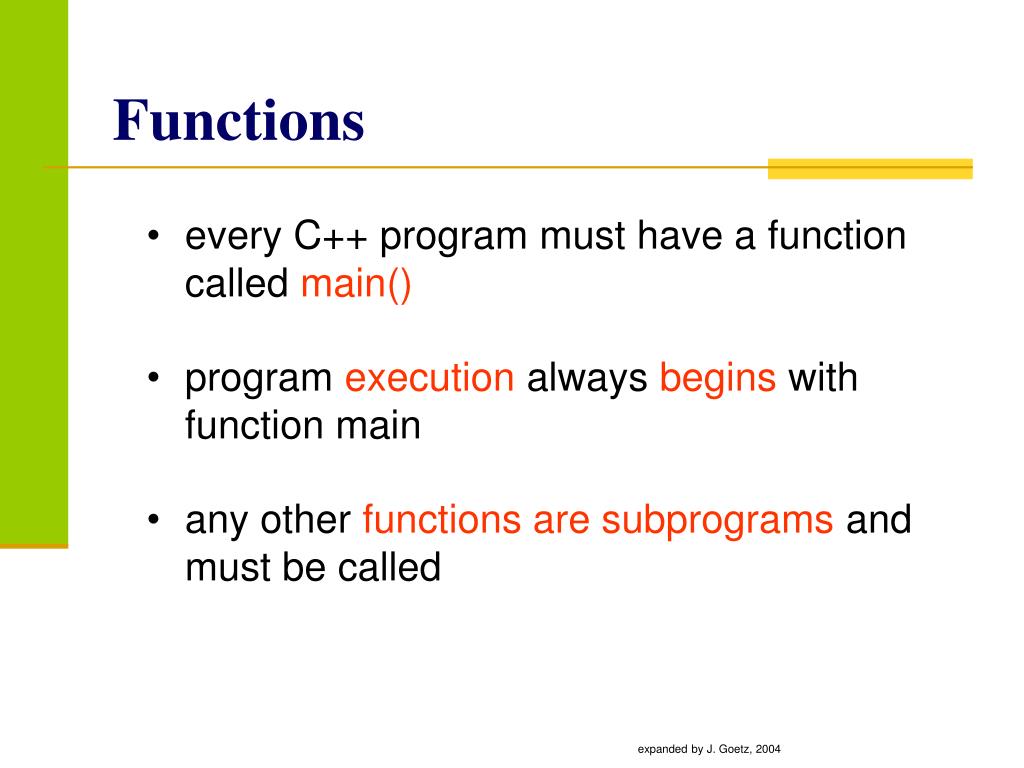 Functions

• every C++ program must have a function called main()

• program execution always begins with function main

• any other functions are subprograms and must be called

expanded by J. Goetz, 2004